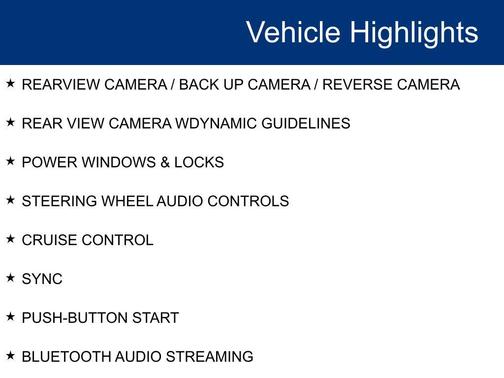 Vehicle Highlights

★ REARVIEW CAMERA / BACK UP CAMERA / REVERSE CAMERA

★ REAR VIEW CAMERA WDYNAMIC GUIDELINES

★ POWER WINDOWS & LOCKS

★ STEERING WHEEL AUDIO CONTROLS

★ CRUISE CONTROL

★ SYNC

★ PUSH-BUTTON START

★ BLUETOOTH AUDIO STREAMING